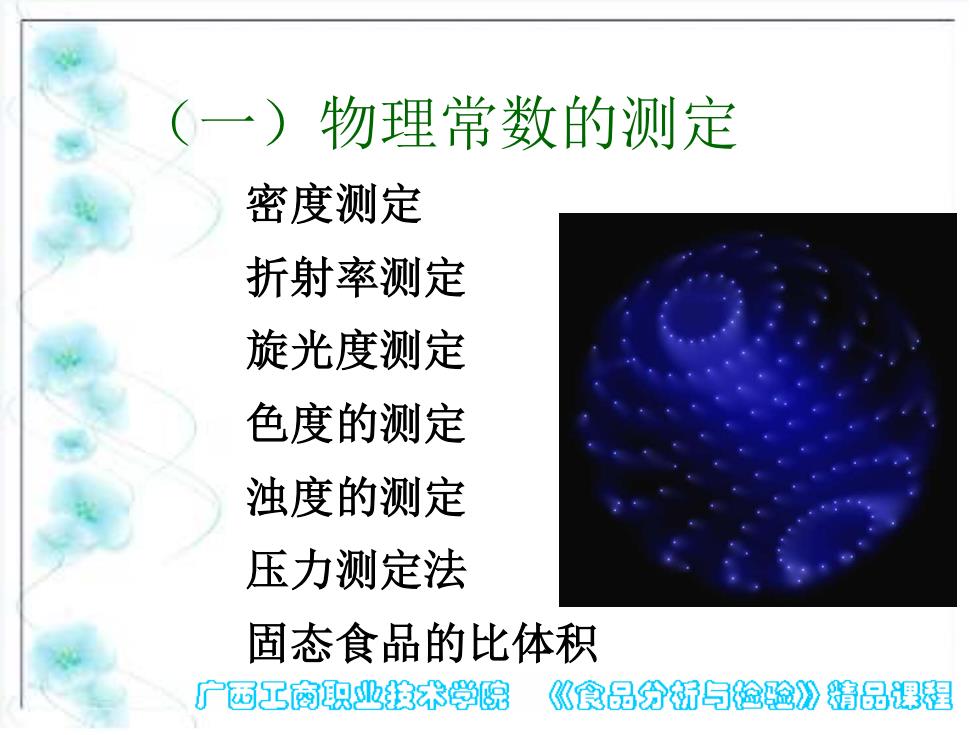 （一）物理常数的测定

密度测定

折射率测定

旋光度测定

色度的测定

浊度的测定

压力测定法

固态食品的比体积

广西工商职业技术学院 《食品分析与检验》精品课程